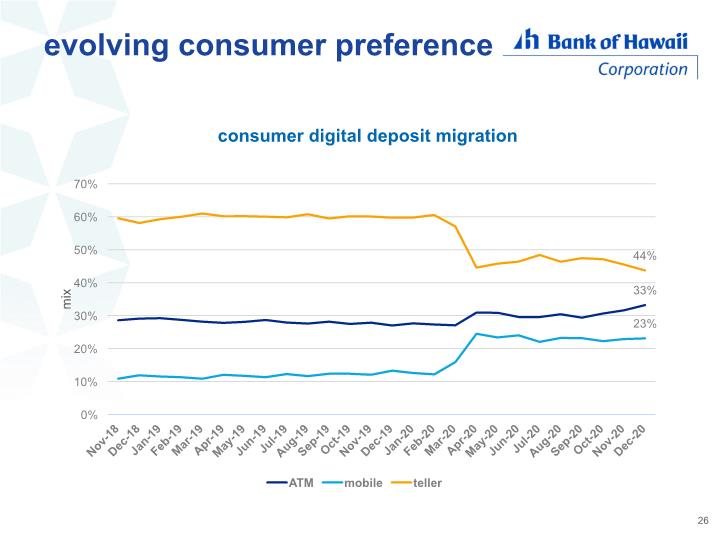 evolving consumer preference

Bank of Hawaii Corporation

consumer digital deposit migration

70%
60%
50%
40%
30%
20%
10%
0%

mix

44%
33%
23%

Nov-18 Dec-18 Jan-19 Feb-19 Mar-19 Apr-19 May-19 Jun-19 Jul-19 Aug-19 Sep-19 Oct-19 Nov-19 Dec-19 Jan-20 Feb-20 Mar-20 Apr-20 May-20 Jun-20 Jul-20 Aug-20 Sep-20 Oct-20 Nov-20 Dec-20

ATM mobile teller

26